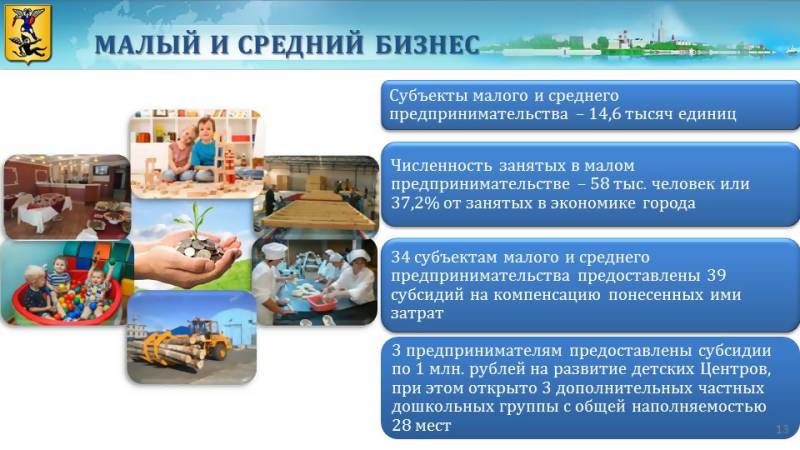 МАЛЫЙ И СРЕДНИЙ БИЗНЕС

Субъекты малого и среднего предпринимательства – 14,6 тысяч единиц

Численность занятых в малом предпринимательстве – 58 тыс. человек или 37,2% от занятых в экономике города

34 субъектам малого и среднего предпринимательства предоставлены 39 субсидий на компенсацию понесенных ими затрат

3 предпринимателям предоставлены субсидии по 1 млн. рублей на развитие детских Центров, при этом открыто 3 дополнительных частных дошкольных группы с общей наполняемостью 28 мест

13